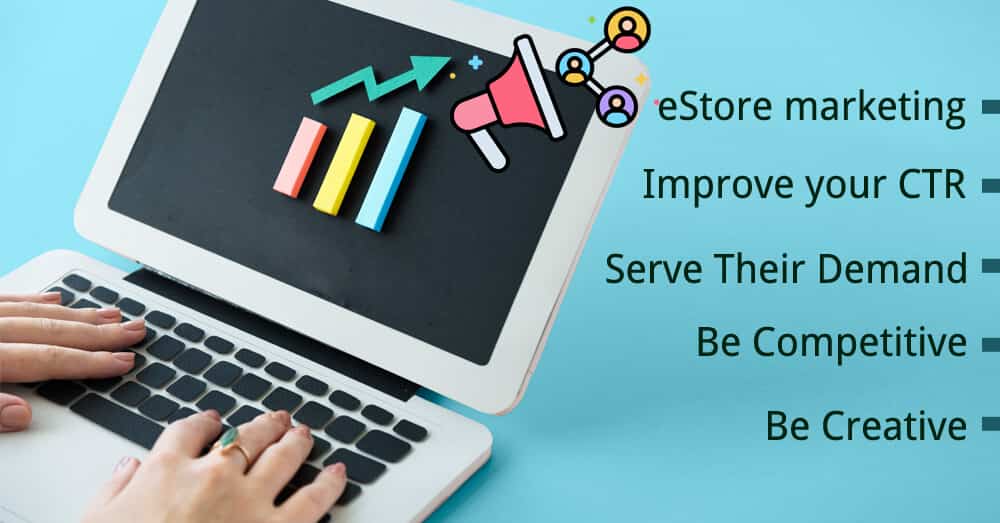 eStore marketing

Improve your CTR

Serve Their Demand

Be Competitive

Be Creative